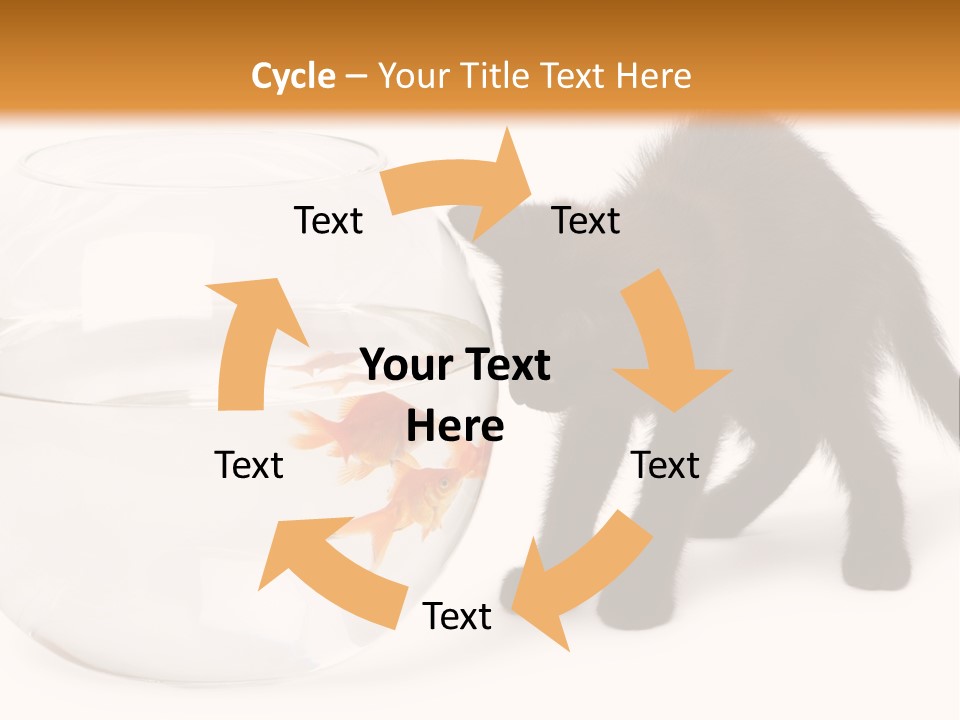 Cycle – Your Title Text Here

Text

Text

Your Text Here

Text

Text

Text